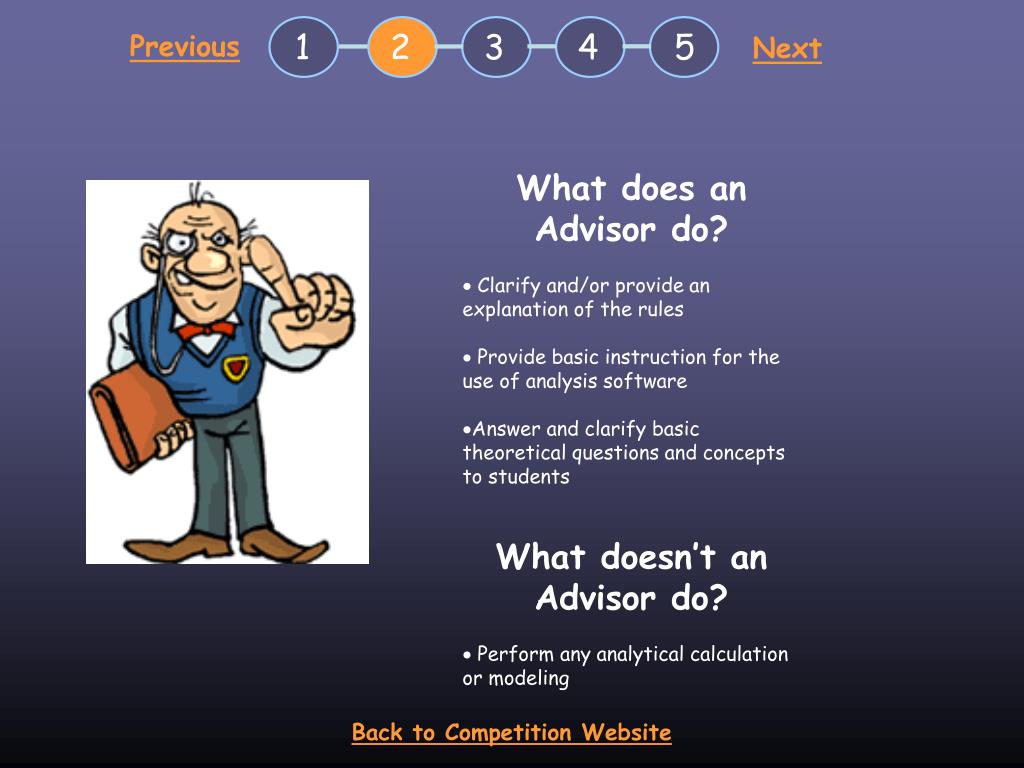 Previous 1 2 3 4 5 Next

What does an Advisor do?

• Clarify and/or provide an explanation of the rules

• Provide basic instruction for the use of analysis software

•Answer and clarify basic theoretical questions and concepts to students

What doesn't an Advisor do?

• Perform any analytical calculation or modeling

Back to Competition Website